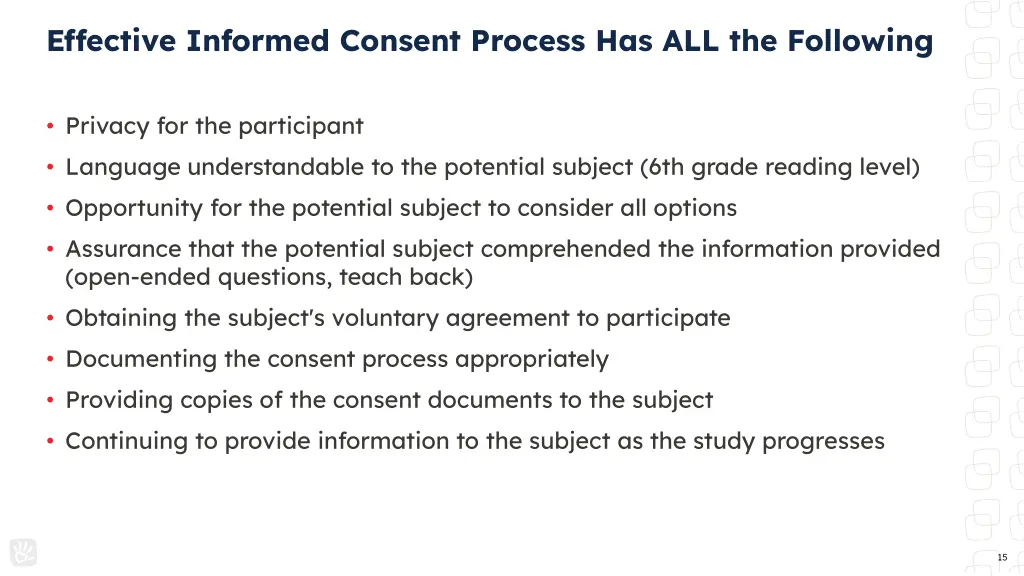 Effective Informed Consent Process Has ALL the Following

• Privacy for the participant
• Language understandable to the potential subject (6th grade reading level)
• Opportunity for the potential subject to consider all options
• Assurance that the potential subject comprehended the information provided (open-ended questions, teach back)
• Obtaining the subject's voluntary agreement to participate
• Documenting the consent process appropriately
• Providing copies of the consent documents to the subject
• Continuing to provide information to the subject as the study progresses

15